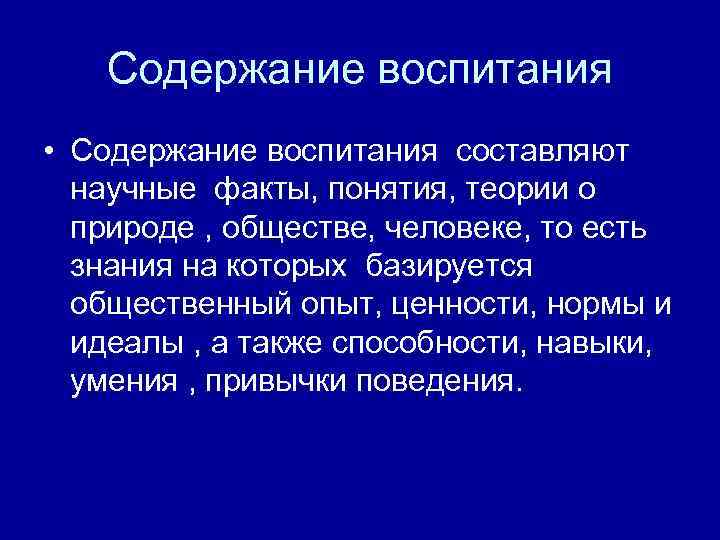 Содержание воспитания

• Содержание воспитания составляют научные факты, понятия, теории о природе , обществе, человеке, то есть знания на которых базируется общественный опыт, ценности, нормы и идеалы , а также способности, навыки, умения , привычки поведения.